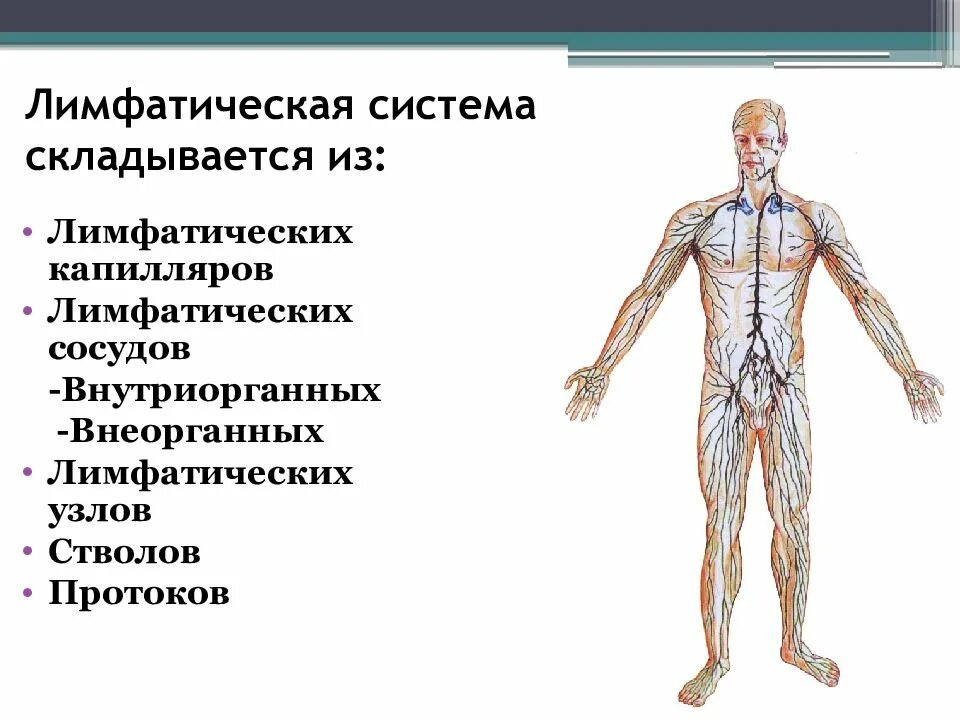 Лимфатическая система складывается из:

• Лимфатических капилляров
• Лимфатических сосудов
-Внутриорганных
-Внеорганных
• Лимфатических узлов
• Стволов
• Протоков